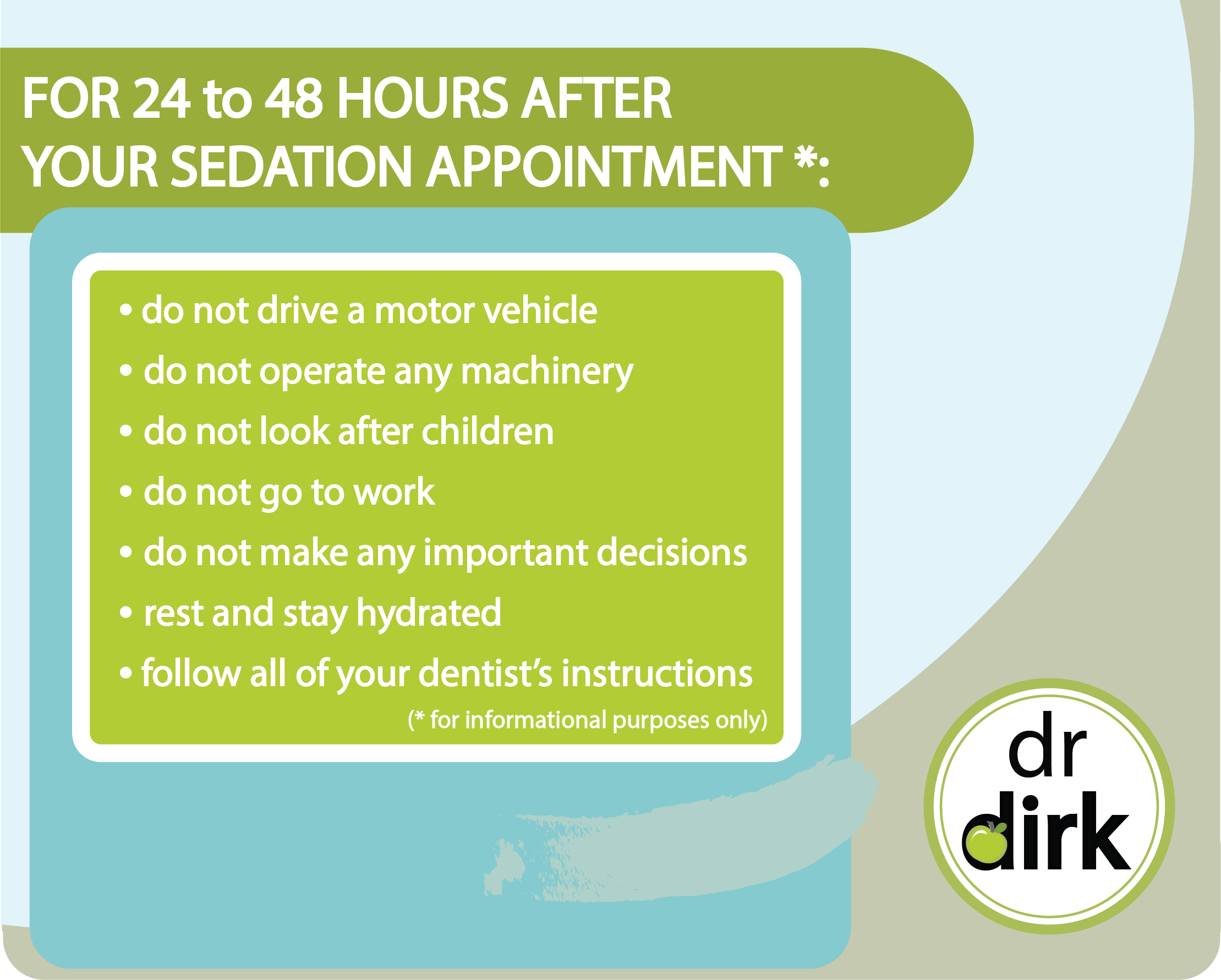 FOR 24 to 48 HOURS AFTER YOUR SEDATION APPOINTMENT *:

• do not drive a motor vehicle
• do not operate any machinery
• do not look after children
• do not go to work
• do not make any important decisions
• rest and stay hydrated
• follow all of your dentist's instructions

(* for informational purposes only)

dr dirk